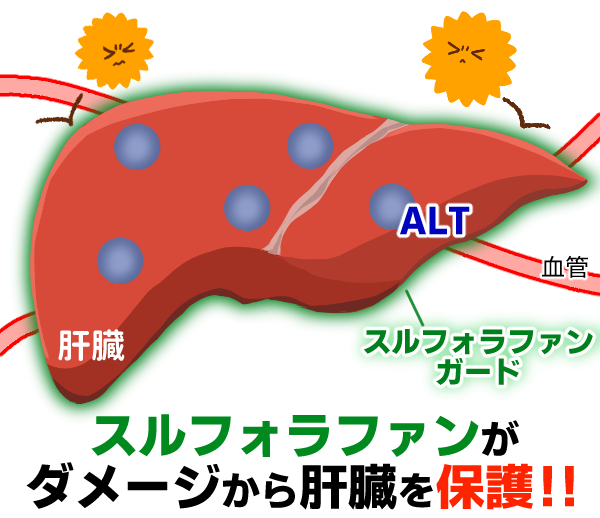 ALT

血管

肝臓

スルフォラファン
ガード

スルフォラファンが
ダメージから肝臓を保護!!